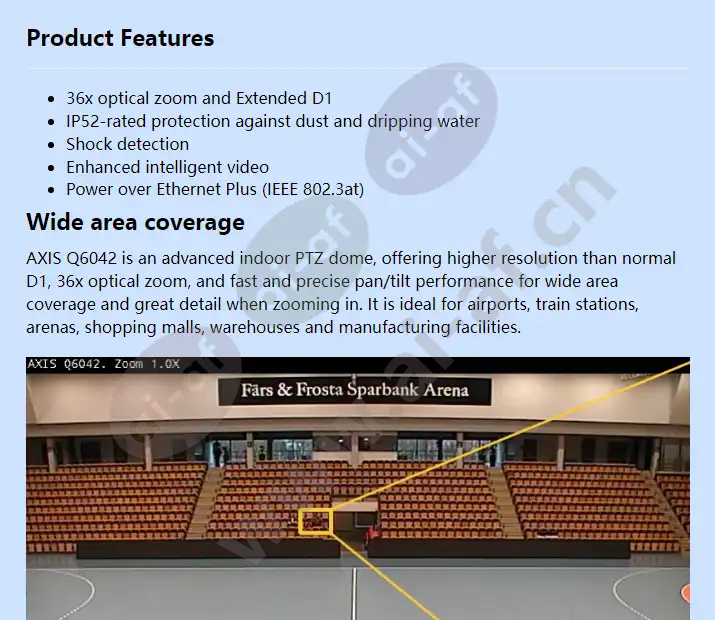 Product Features

- 36x optical zoom and Extended D1
- IP52-rated protection against dust and dripping water
- Shock detection
- Enhanced intelligent video
- Power over Ethernet Plus (IEEE 802.3at)

Wide area coverage

AXIS Q6042 is an advanced indoor PTZ dome, offering higher resolution than normal D1, 36x optical zoom, and fast and precise pan/tilt performance for wide area coverage and great detail when zooming in. It is ideal for airports, train stations, arenas, shopping malls, warehouses and manufacturing facilities.

AXIS Q6042. Zoom 1.0X

Färs & Frosta Sparbank Arena

ai-af
ai-af
ai-af
www.ai-af.cn